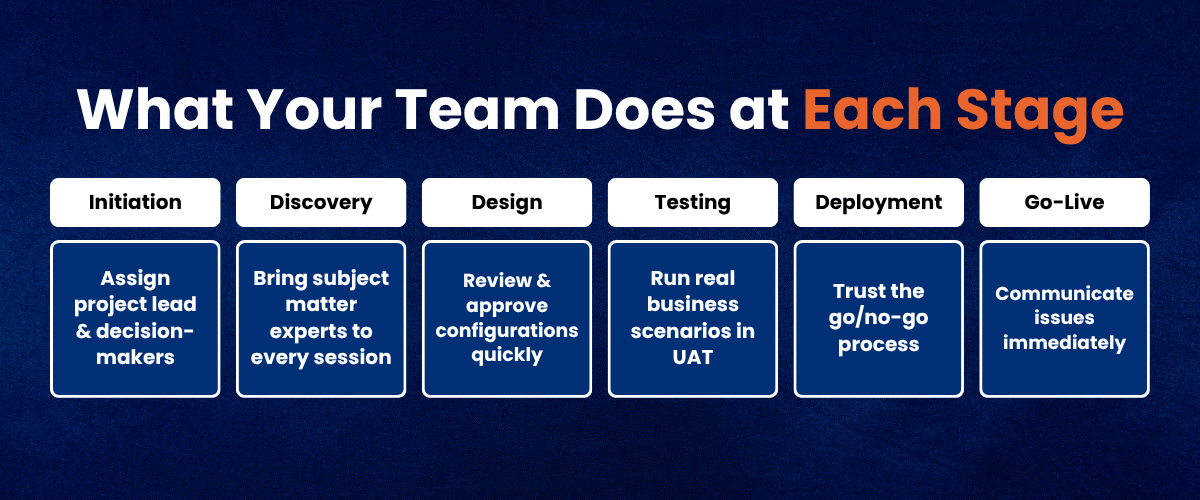 What Your Team Does at Each Stage

Initiation

Assign project lead & decision-makers

Discovery

Bring subject matter experts to every session

Design

Review & approve configurations quickly

Testing

Run real business scenarios in UAT

Deployment

Trust the go/no-go process

Go-Live

Communicate issues immediately